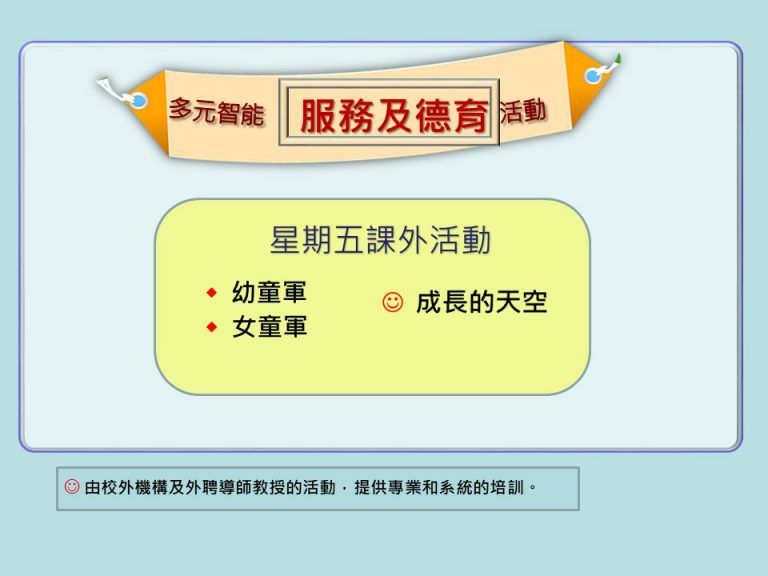 多元智能 服務及德育 活動

星期五課外活動

◆ 幼童軍
◆ 女童軍

☺ 成長的天空

☺ 由校外機構及外聘導師教授的活動，提供專業和系統的培訓。